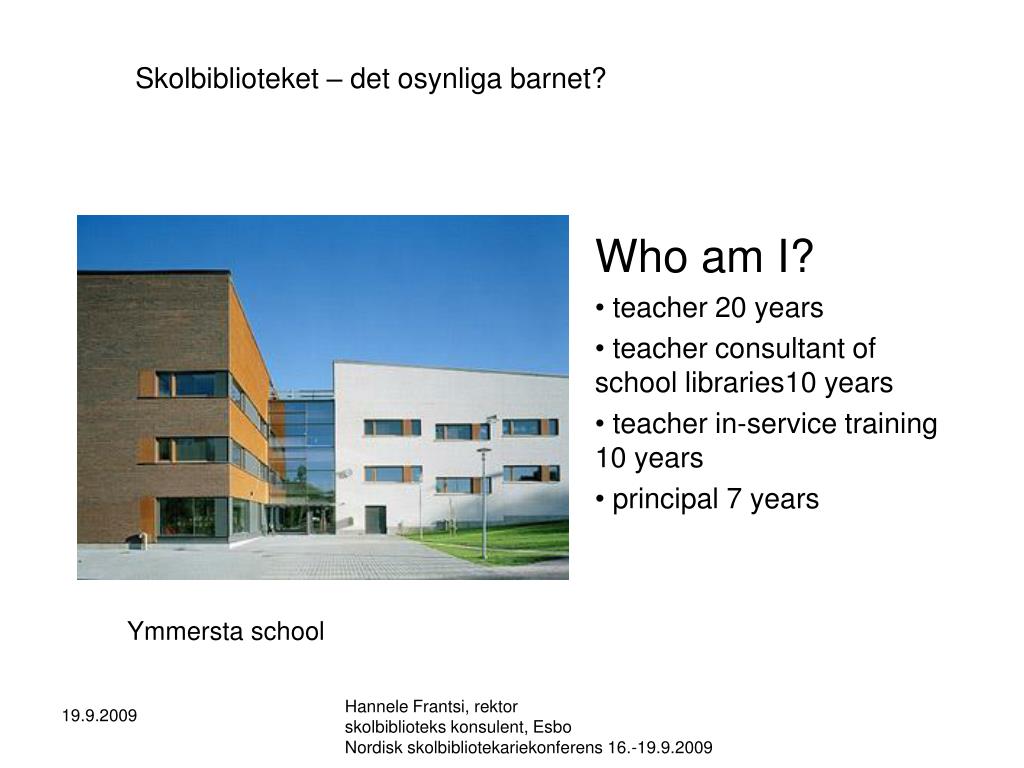 Skolbiblioteket – det osynliga barnet?

Who am I?

• teacher 20 years

• teacher consultant of school libraries10 years

• teacher in-service training 10 years

• principal 7 years

Ymmersta school

19.9.2009

Hannele Frantsi, rektor
skolbiblioteks konsulent, Esbo
Nordisk skolbibliotekariekonferens 16.-19.9.2009